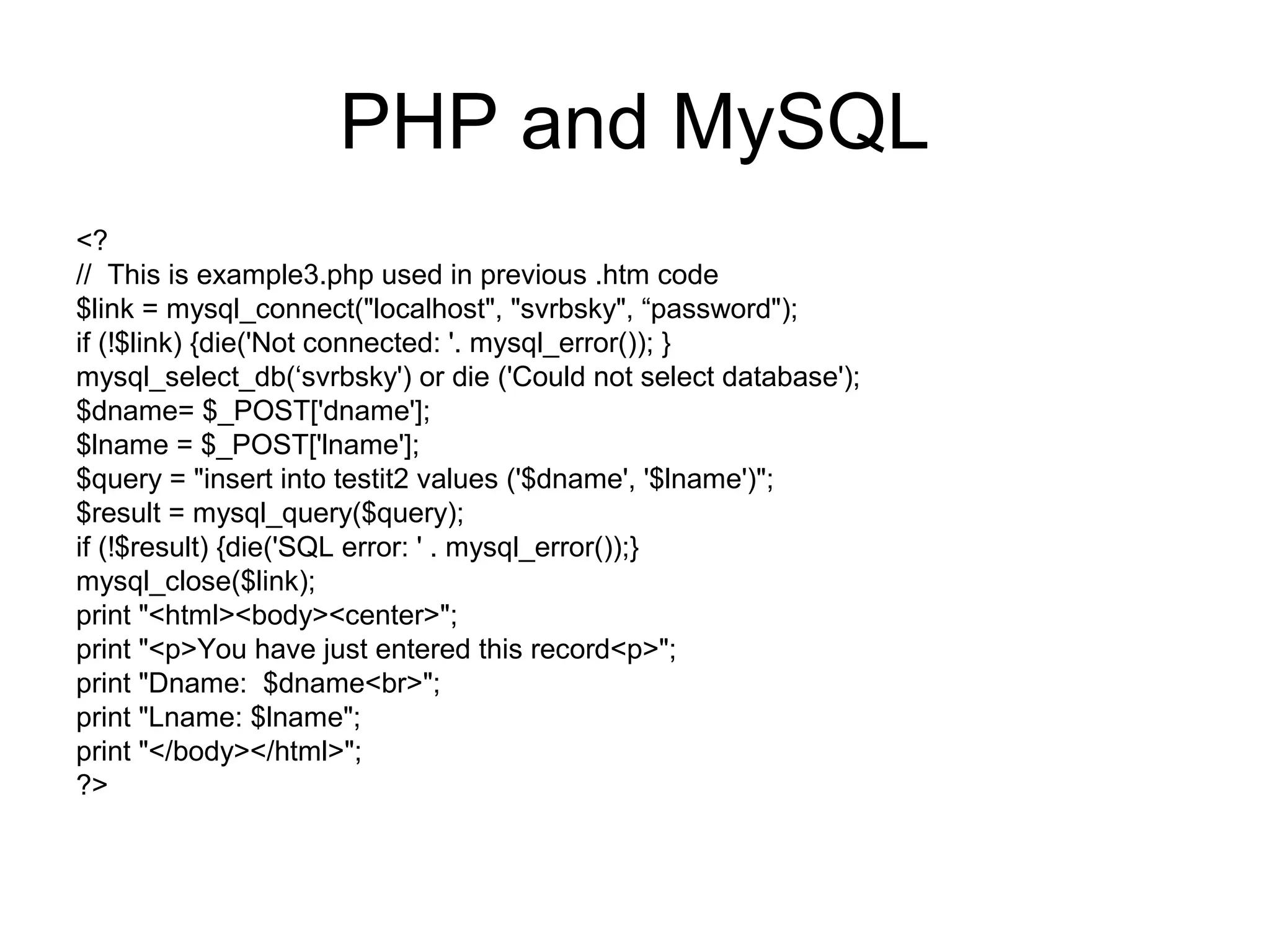 PHP and MySQL

<?
// This is example3.php used in previous .htm code
$link = mysql_connect("localhost", "svrbsky", “password");
if (!$link) {die('Not connected: '. mysql_error()); }
mysql_select_db(‘svrbsky') or die ('Could not select database');
$dname= $_POST['dname'];
$lname = $_POST['lname'];
$query = "insert into testit2 values ('$dname', '$lname')";
$result = mysql_query($query);
if (!$result) {die('SQL error: ' . mysql_error());}
mysql_close($link);
print "<html><body><center>";
print "<p>You have just entered this record<p>";
print "Dname: $dname<br>";
print "Lname: $lname";
print "</body></html>";
?>